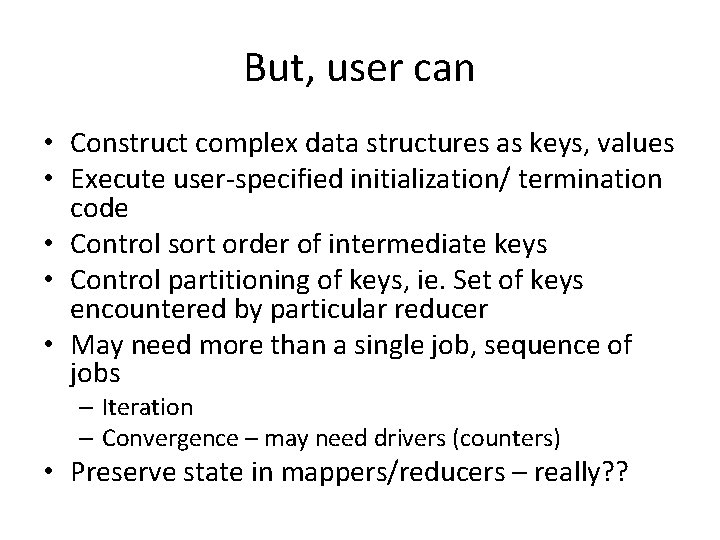 But, user can

• Construct complex data structures as keys, values
• Execute user-specified initialization/ termination code
• Control sort order of intermediate keys
• Control partitioning of keys, ie. Set of keys encountered by particular reducer
• May need more than a single job, sequence of jobs
– Iteration
– Convergence – may need drivers (counters)
• Preserve state in mappers/reducers – really??